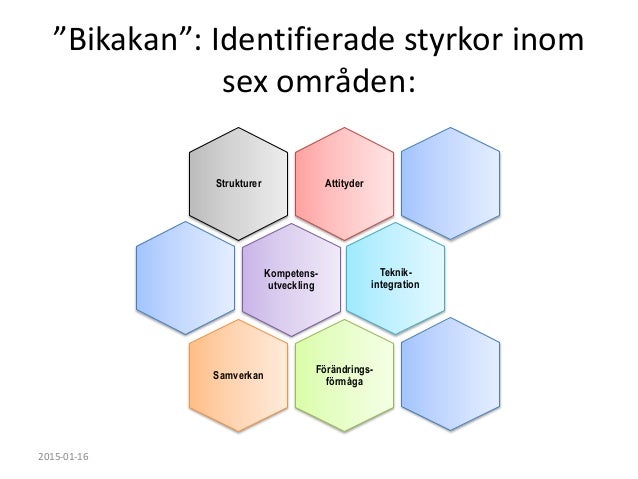 ”Bikakan”: Identifierade styrkor inom sex områden:

Strukturer

Attityder

Kompetens-utveckling

Teknik-integration

Samverkan

Förändrings-förmåga

2015-01-16